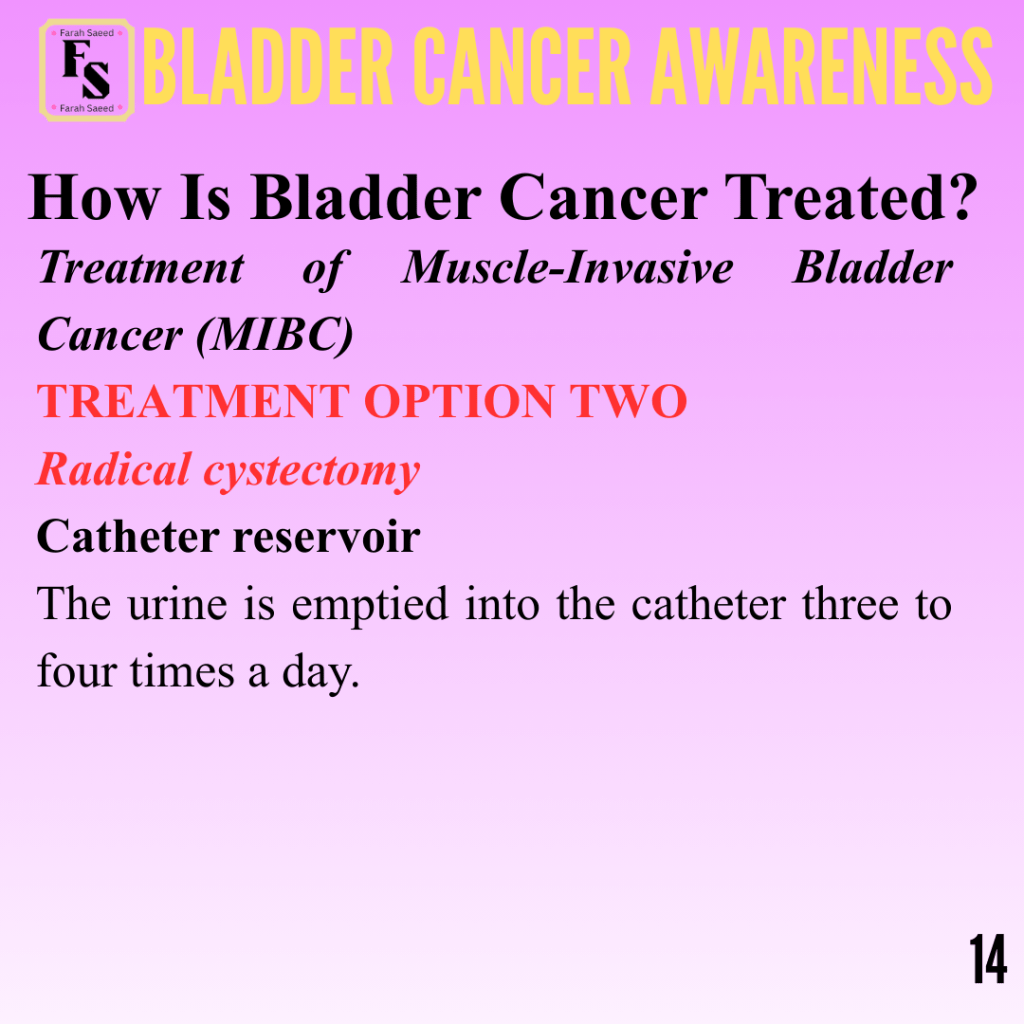 Farah Saeed
FS
Farah Saeed
BLADDER CANCER AWARENESS

How Is Bladder Cancer Treated?

Treatment of Muscle-Invasive Bladder Cancer (MIBC)

TREATMENT OPTION TWO

Radical cystectomy

Catheter reservoir

The urine is emptied into the catheter three to four times a day.

14